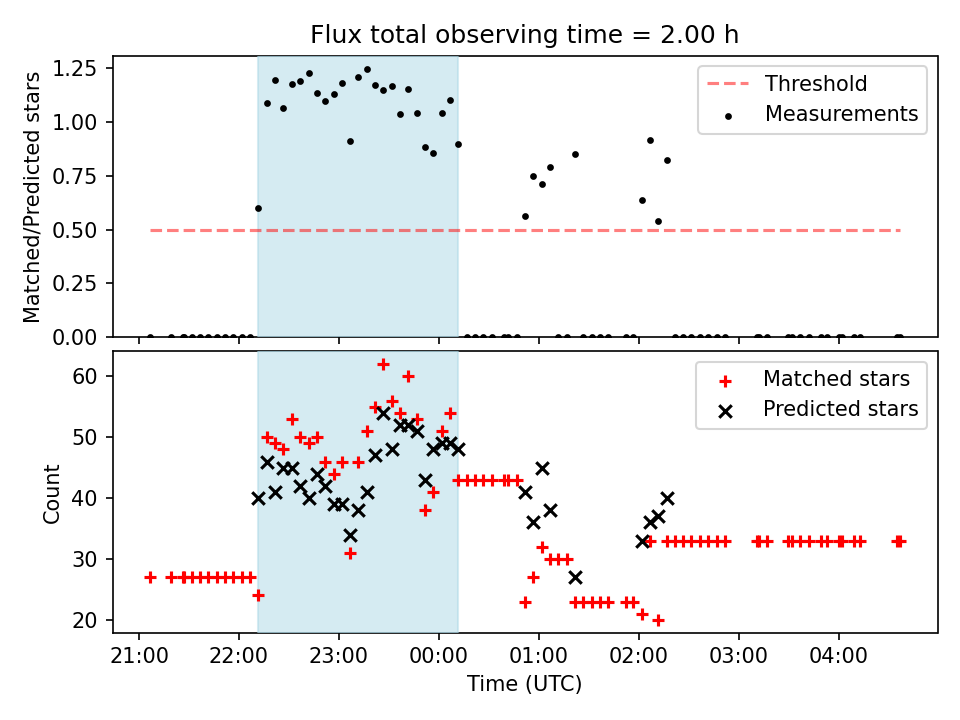 Flux total observing time = 2.00 h

Matched/Predicted stars

1.25
1.00
0.75
0.50
0.25
0.00

Threshold
Measurements

Count

60
50
40
30
20

Matched stars
Predicted stars

21:00
22:00
23:00
00:00
01:00
02:00
03:00
04:00

Time (UTC)